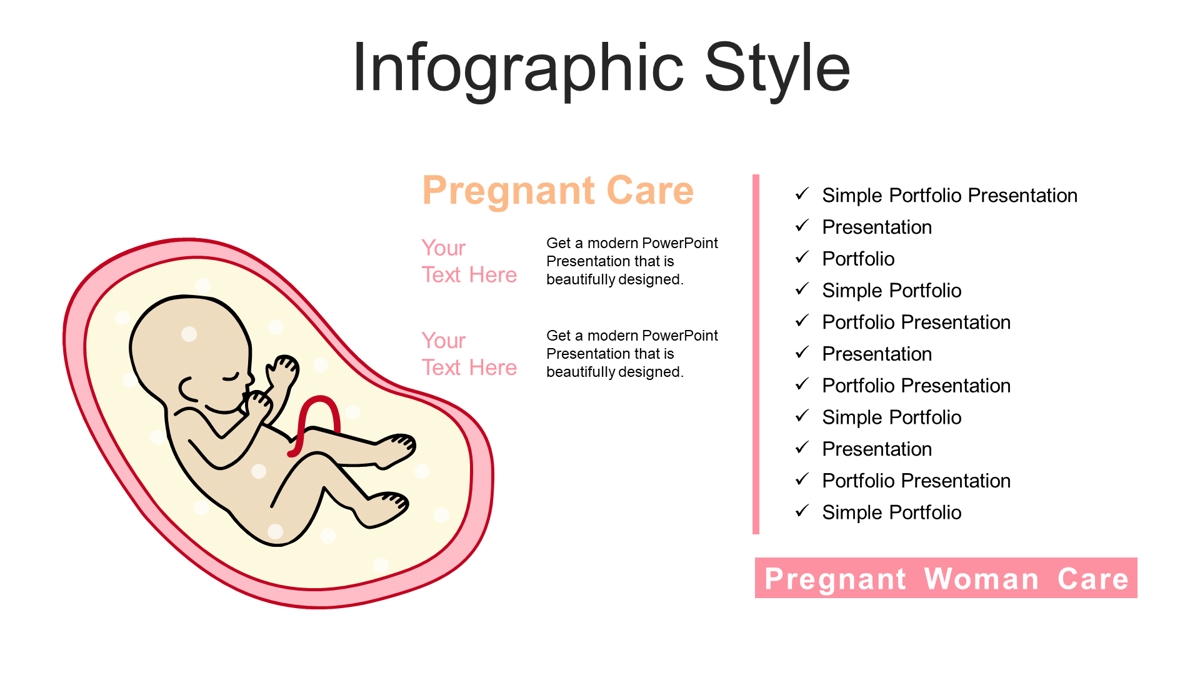 Infographic Style

Pregnant Care

Your Text Here

Get a modern PowerPoint Presentation that is beautifully designed.

Your Text Here

Get a modern PowerPoint Presentation that is beautifully designed.

✓ Simple Portfolio Presentation
✓ Presentation
✓ Portfolio
✓ Simple Portfolio
✓ Portfolio Presentation
✓ Presentation
✓ Portfolio Presentation
✓ Simple Portfolio
✓ Presentation
✓ Portfolio Presentation
✓ Simple Portfolio

Pregnant Woman Care